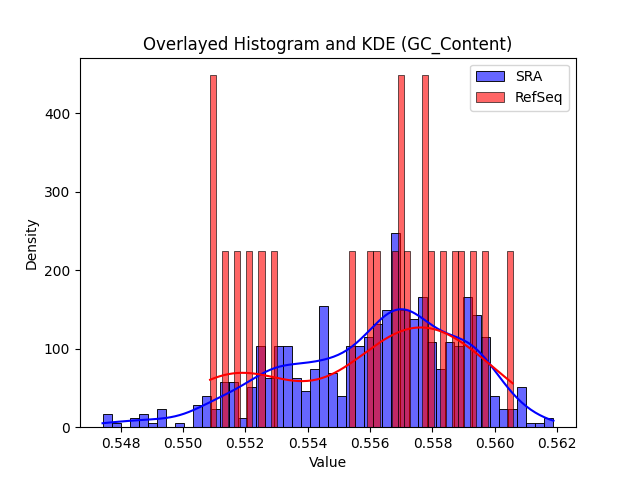 Overlayed Histogram and KDE (GC_Content)

SRA
RefSeq

Density

400
300
200
100
0

0.548
0.550
0.552
0.554
0.556
0.558
0.560
0.562

Value